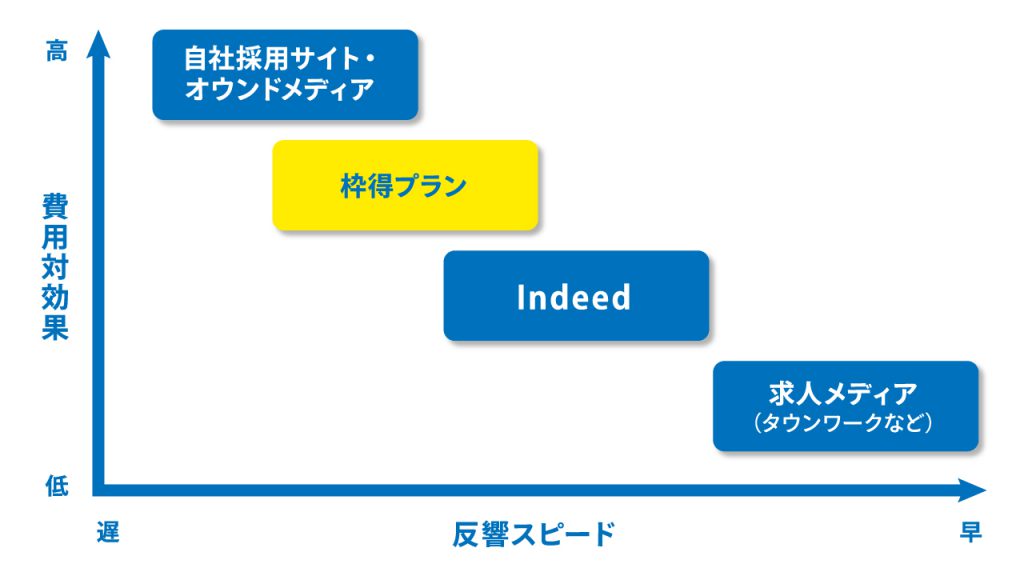 高

費用対効果

低

自社採用サイト・オウンドメディア

枠得プラン

Indeed

求人メディア
（タウンワークなど）

遅

反響スピード

早